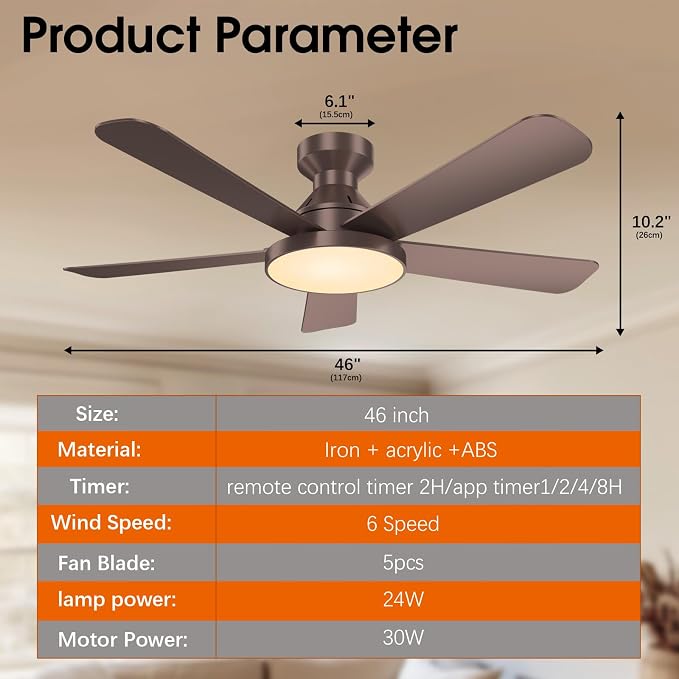 Product Parameter

6.1"
(15.5cm)

10.2"
(26cm)

46"
(117cm)

| Size: | 46 inch |
|---|---|
| Material: | Iron + acrylic +ABS |
| Timer: | remote control timer 2H/app timer1/2/4/8H |
| Wind Speed: | 6 Speed |
| Fan Blade: | 5pcs |
| lamp power: | 24W |
| Motor Power: | 30W |